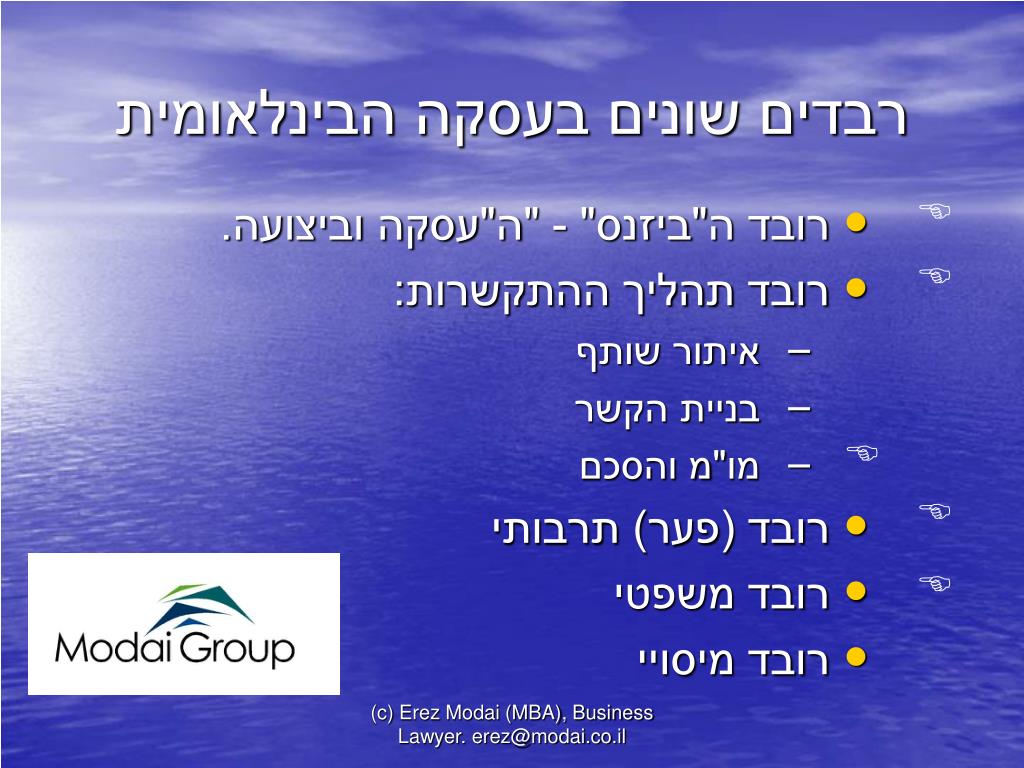 רבדים שונים בעסקה הבינלאומית

• רובד ה"ביזנס" - "ה"עסקה וביצועה.
• רובד תהליך ההתקשרות:
– איתור שותף
– בניית הקשר
– מו"מ והסכם
• רובד (פער) תרבותי
• רובד משפטי
• רובד מיסויי

Modai Group

(c) Erez Modai (MBA), Business Lawyer. erez@modai.co.il